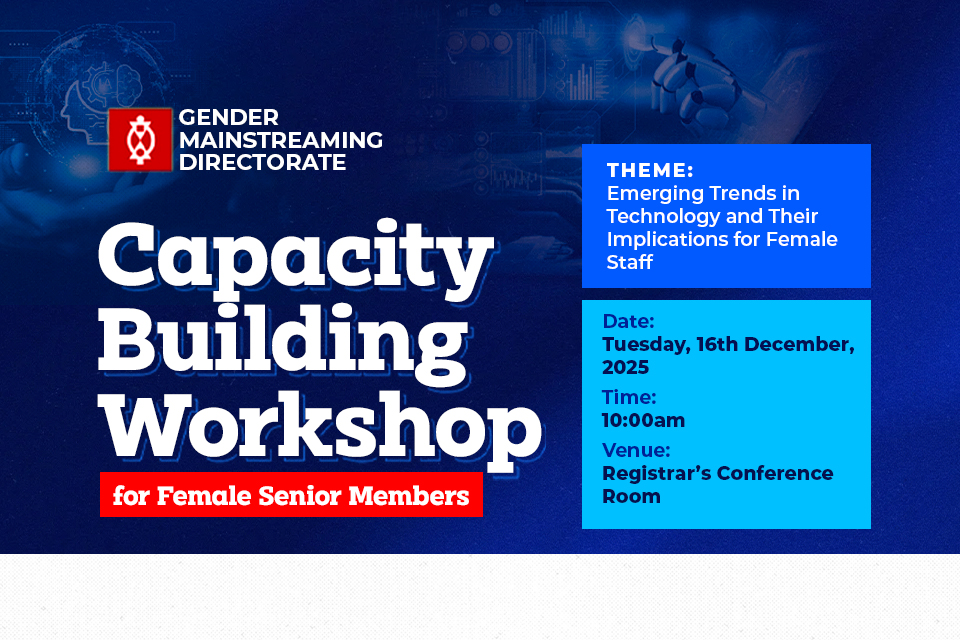 GENDER MAINSTREAMING DIRECTORATE

Capacity Building Workshop

for Female Senior Members

THEME:
Emerging Trends in Technology and Their Implications for Female Staff

Date:
Tuesday, 16th December, 2025

Time:
10:00am

Venue:
Registrar's Conference Room